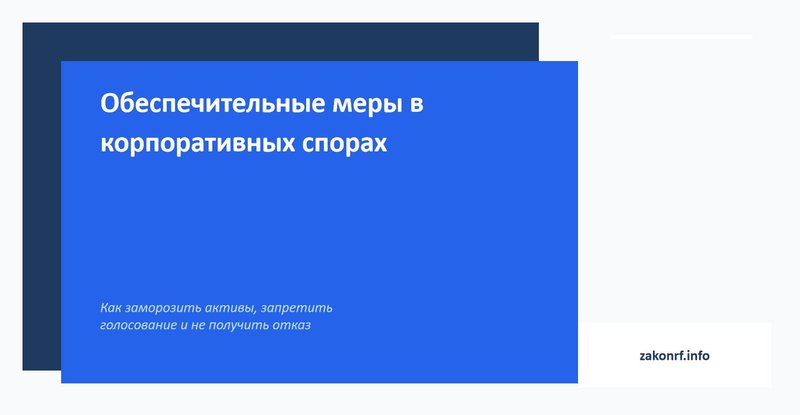 Обеспечительные меры в корпоративных спорах

Как заморозить активы, запретить голосование и не получить отказ

zakonrf.info